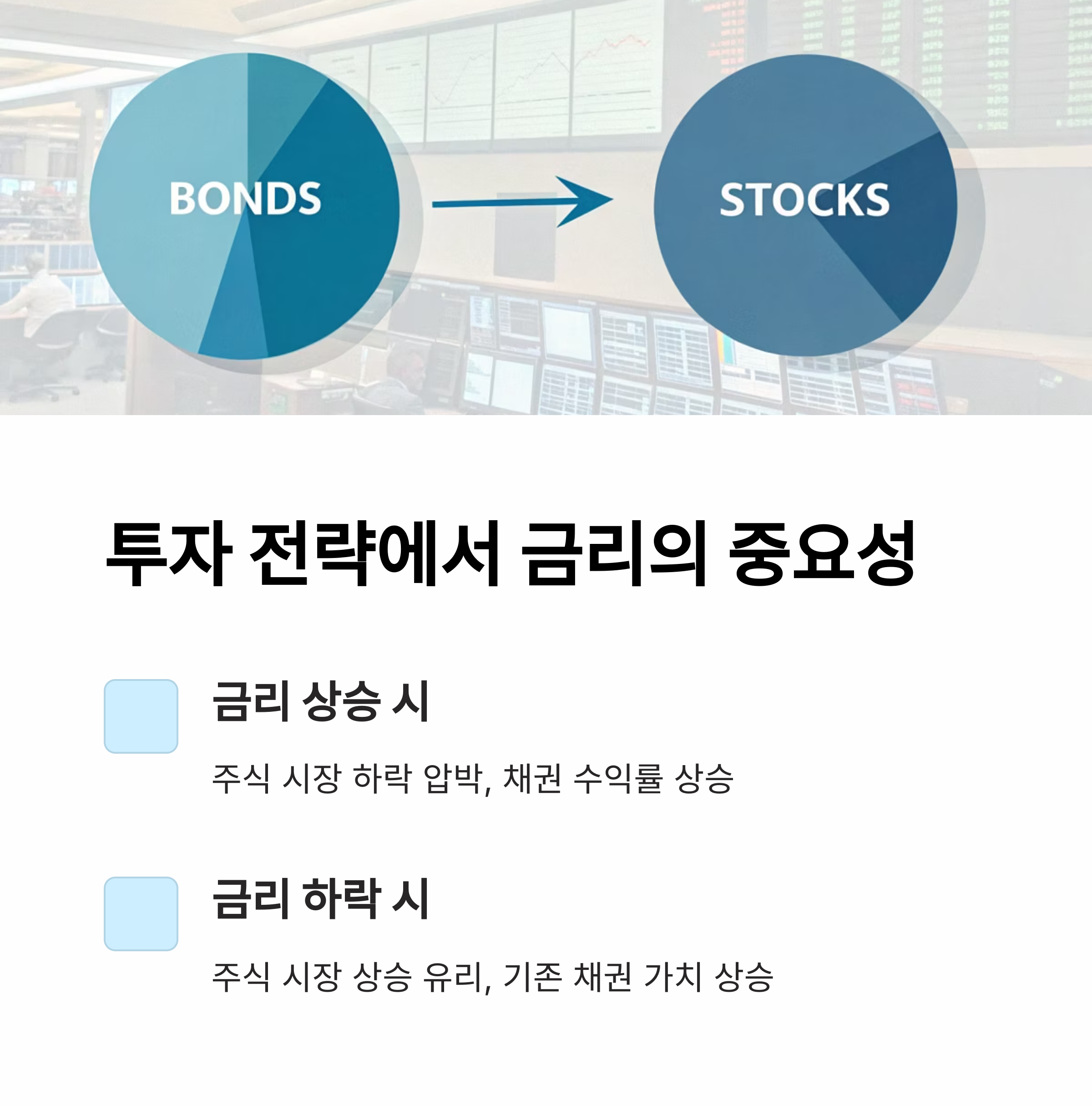 BONDS

STOCKS

투자 전략에서 금리의 중요성

금리 상승 시

주식 시장 하락 압박, 채권 수익률 상승

금리 하락 시

주식 시장 상승 유리, 기존 채권 가치 상승